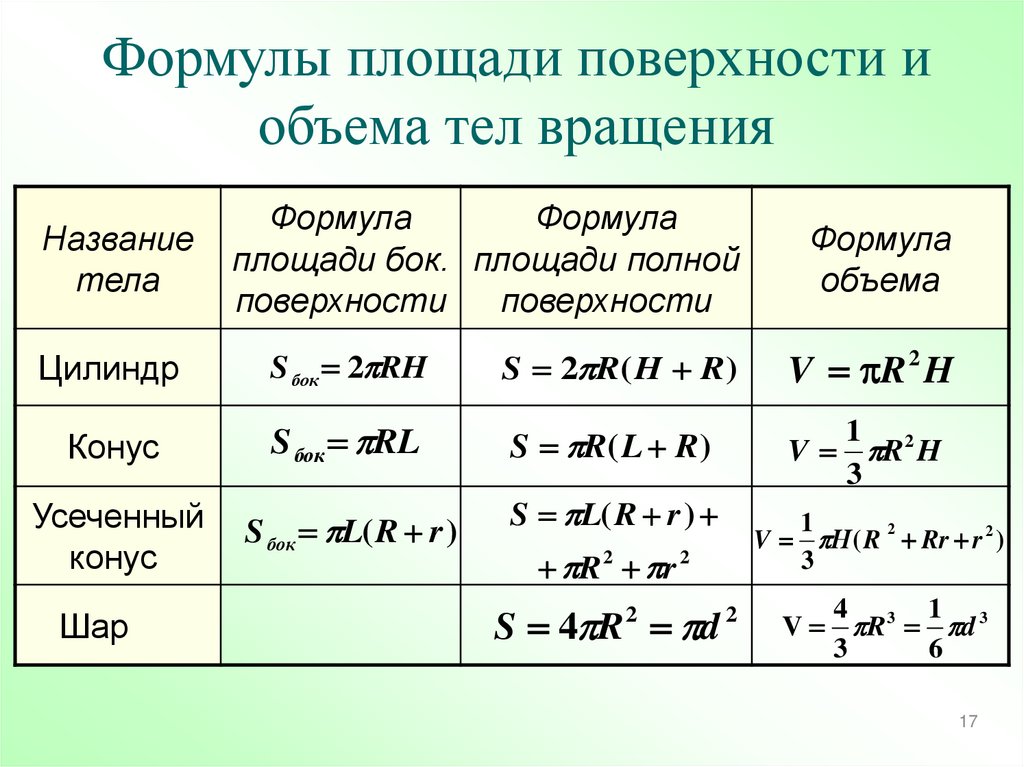 Формулы площади поверхности и объема тел вращения

| Название тела | Формула площади бок. поверхности | Формула площади полной поверхности | Формула объема |
|---|---|---|---|
| Цилиндр | $S_{бок} = 2\pi RH$ | $S = 2\pi R(H + R)$ | $V = \pi R^2 H$ |
| Конус | $S_{бок} = \pi RL$ | $S = \pi R(L + R)$ | $V = \frac{1}{3}\pi R^2 H$ |
| Усеченный конус | $S_{бок} = \pi L(R + r)$ | $S = \pi L(R + r) + \pi R^2 + \pi r^2$ | $V = \frac{1}{3}\pi H(R^2 + Rr + r^2)$ |
| Шар | | $S = 4\pi R^2 = \pi d^2$ | $V = \frac{4}{3}\pi R^3 = \frac{1}{6}\pi d^3$ |

17